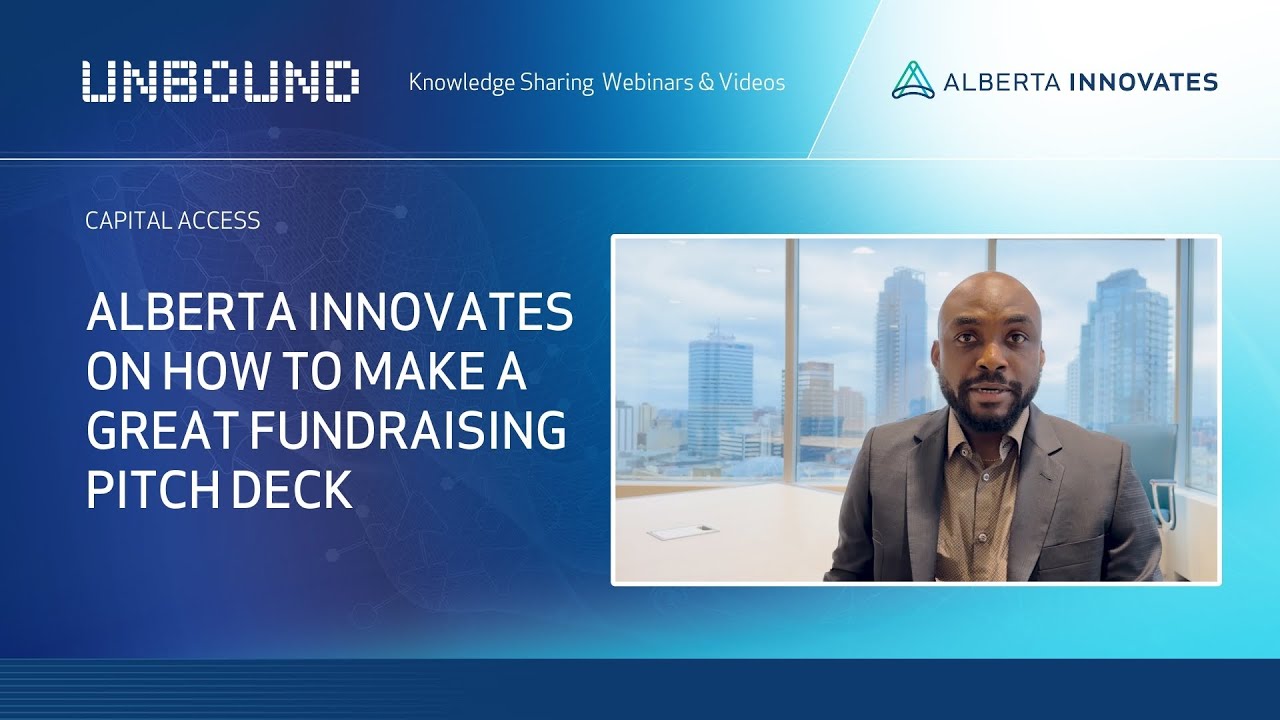 UNBOUND

Knowledge Sharing Webinars & Videos

ALBERTA INNOVATES

CAPITAL ACCESS

ALBERTA INNOVATES ON HOW TO MAKE A GREAT FUNDRAISING PITCH DECK